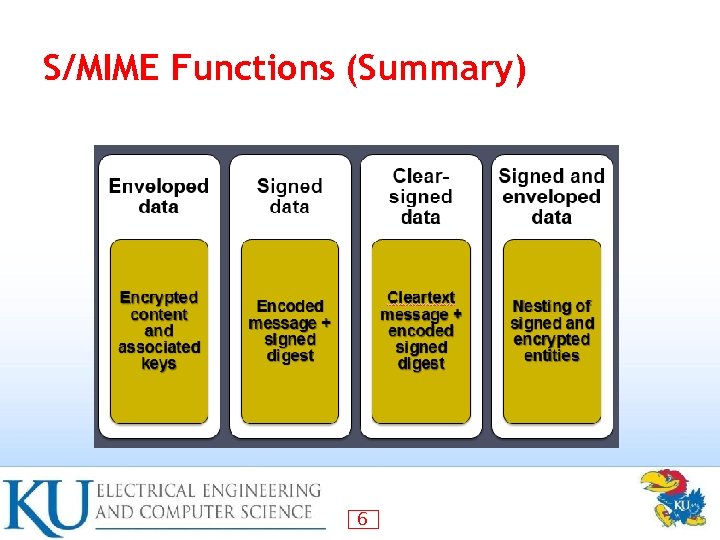 S/MIME Functions (Summary)

Enveloped data

Encrypted content and associated keys

Signed data

Encoded message + signed digest

Clear-signed data

Cleartext message + encoded signed digest

Signed and enveloped data

Nesting of signed and encrypted entities

KU ELECTRICAL ENGINEERING AND COMPUTER SCIENCE

6

KU